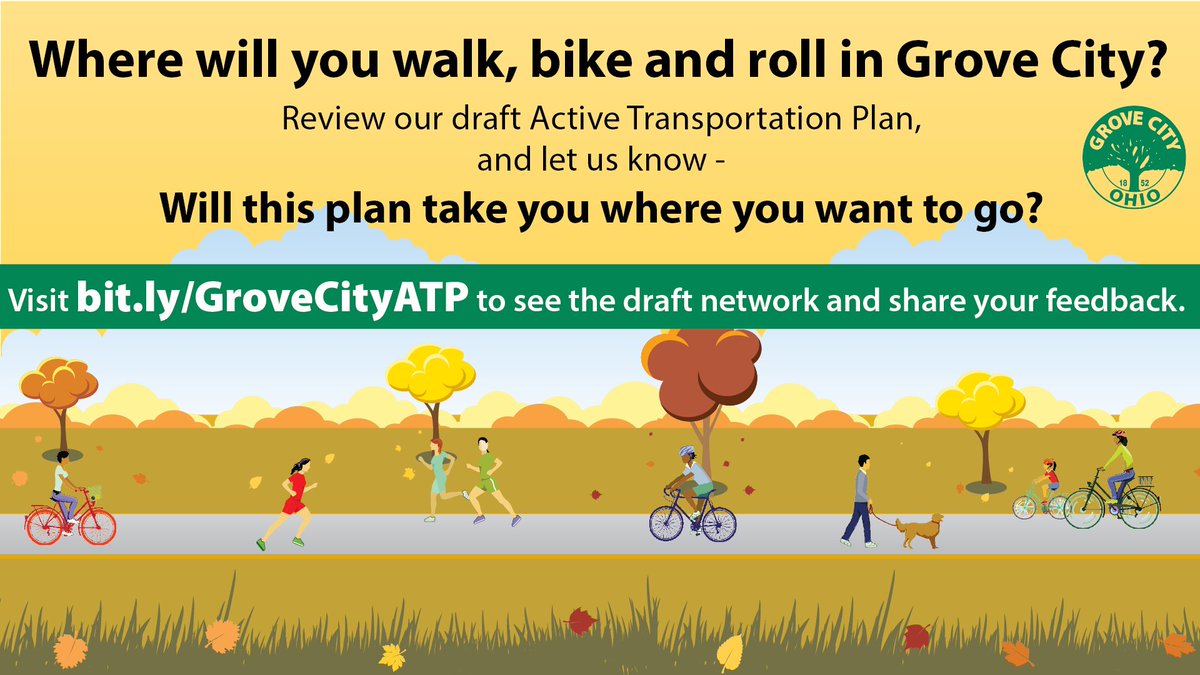 Where will you walk, bike and roll in Grove City?

Review our draft Active Transportation Plan, and let us know -

Will this plan take you where you want to go?

GROVE CITY
18 52
OHIO

Visit bit.ly/GroveCityATP to see the draft network and share your feedback.